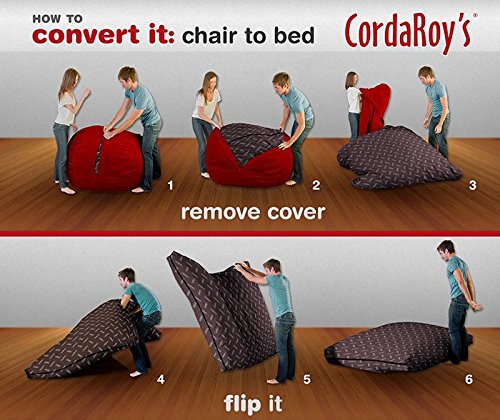 HOW TO
convert it: chair to bed

CordaRoy's®

1

2

3

remove cover

4

5

6

flip it